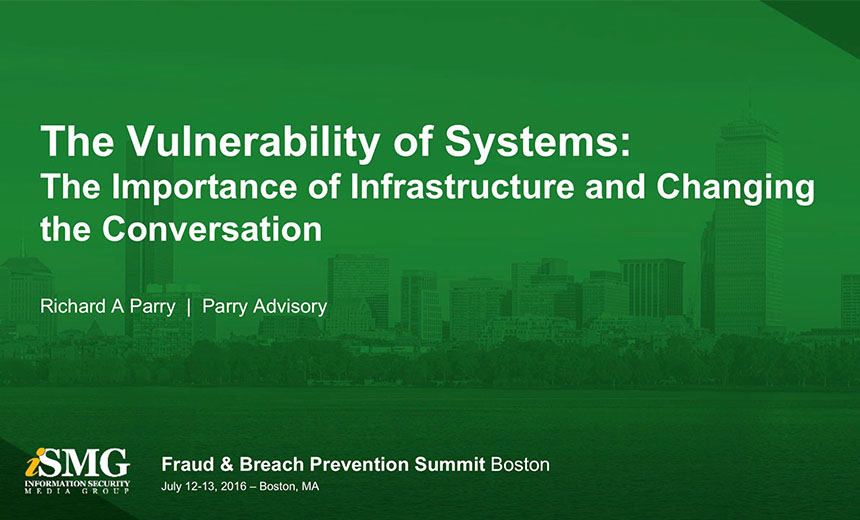 The Vulnerability of Systems:
The Importance of Infrastructure and Changing the Conversation

Richard A Parry | Parry Advisory

iSMG
INFORMATION SECURITY MEDIA GROUP

Fraud & Breach Prevention Summit Boston
July 12-13, 2016 – Boston, MA